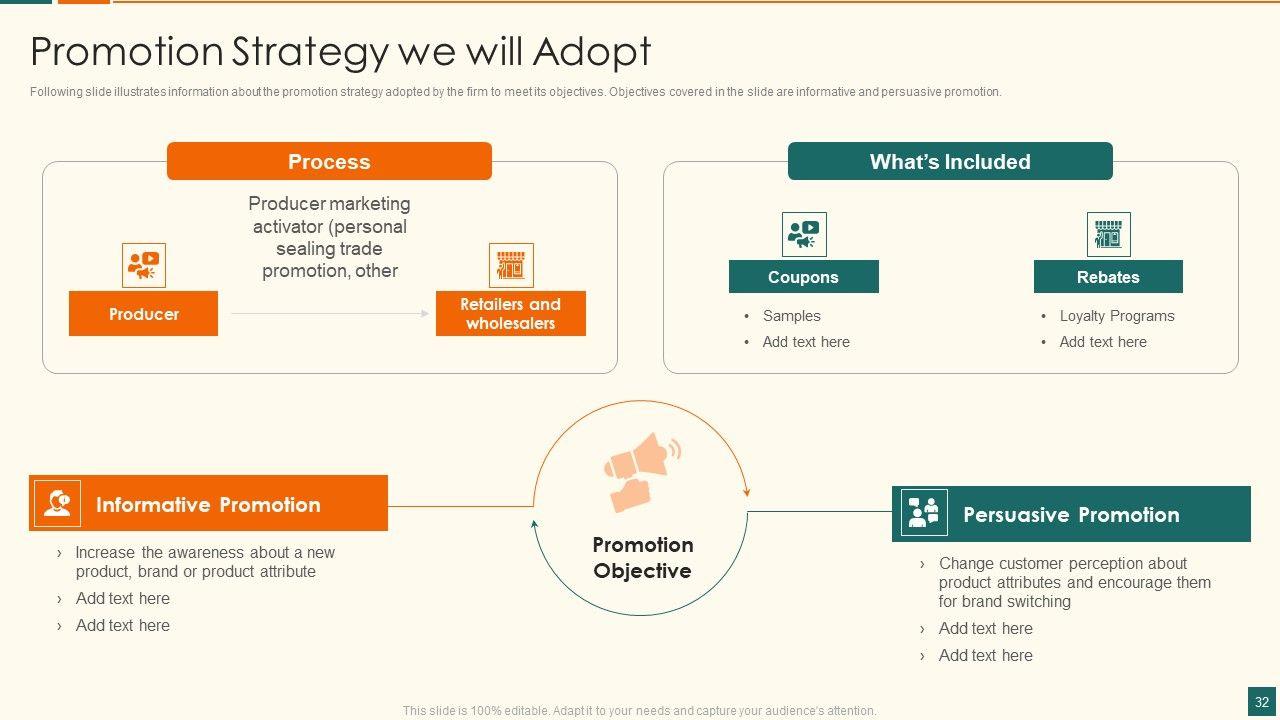 Promotion Strategy we will Adopt

Following slide illustrates information about the promotion strategy adopted by the firm to meet its objectives. Objectives covered in the slide are informative and persuasive promotion.

Process

Producer marketing activator (personal sealing trade promotion, other

Producer

Retailers and wholesalers

What's Included

Coupons

• Samples
• Add text here

Rebates

• Loyalty Programs
• Add text here

Informative Promotion

› Increase the awareness about a new product, brand or product attribute
› Add text here
› Add text here

Promotion Objective

Persuasive Promotion

› Change customer perception about product attributes and encourage them for brand switching
› Add text here
› Add text here

This slide is 100% editable. Adapt it to your needs and capture your audience's attention.

32